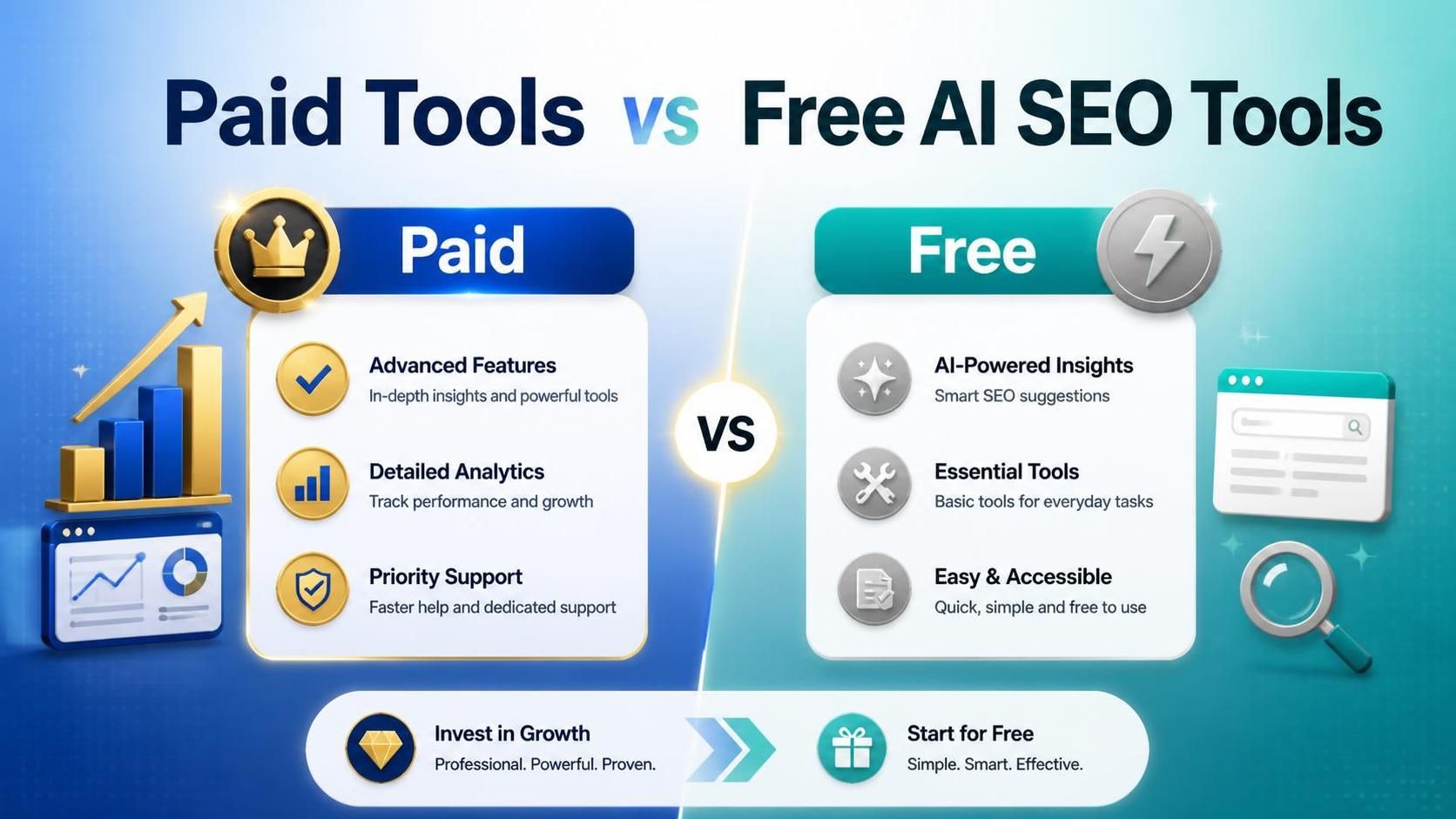 Paid Tools vs Free AI SEO Tools

Paid

Advanced Features
In-depth insights and powerful tools

Detailed Analytics
Track performance and growth

Priority Support
Faster help and dedicated support

VS

Free

AI-Powered Insights
Smart SEO suggestions

Essential Tools
Basic tools for everyday tasks

Easy & Accessible
Quick, simple and free to use

Invest in Growth
Professional. Powerful. Proven.

Start for Free
Simple. Smart. Effective.